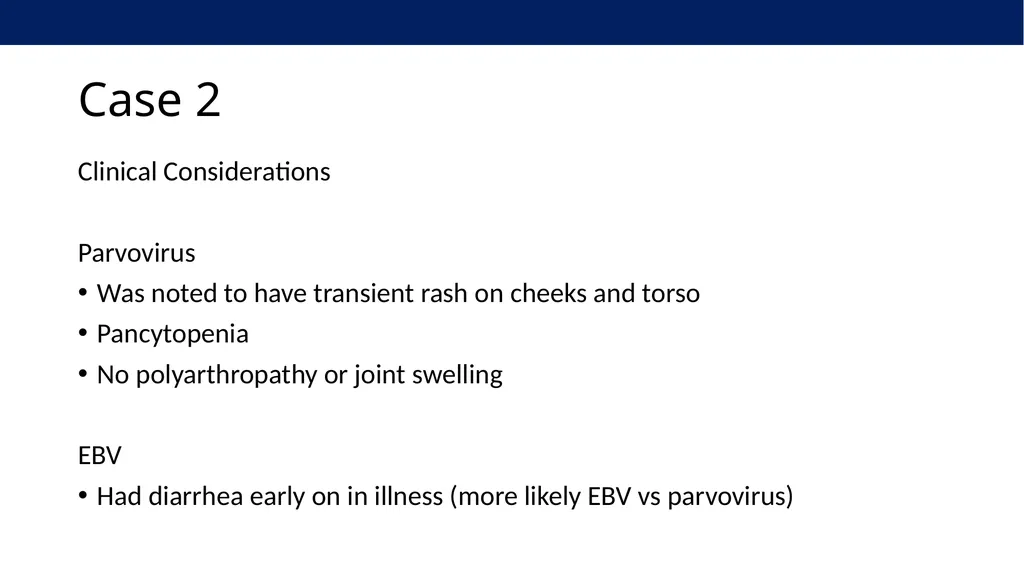 Case 2

Clinical Considerations

Parvovirus

• Was noted to have transient rash on cheeks and torso
• Pancytopenia
• No polyarthropathy or joint swelling

EBV

• Had diarrhea early on in illness (more likely EBV vs parvovirus)